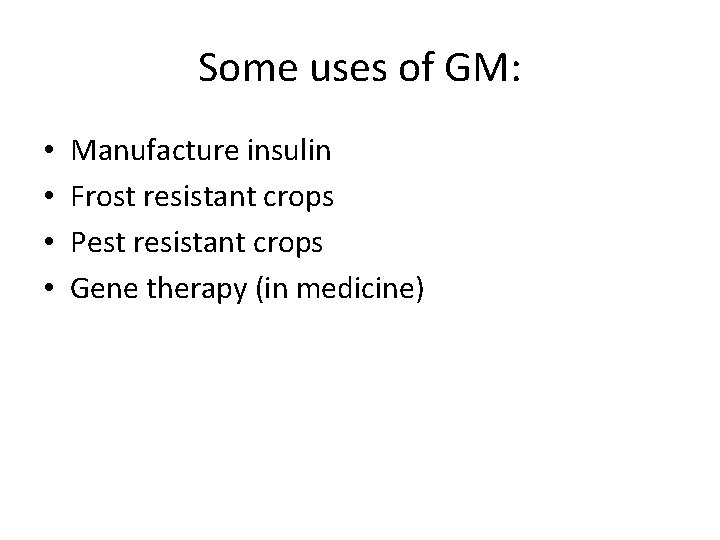 Some uses of GM:

• Manufacture insulin
• Frost resistant crops
• Pest resistant crops
• Gene therapy (in medicine)